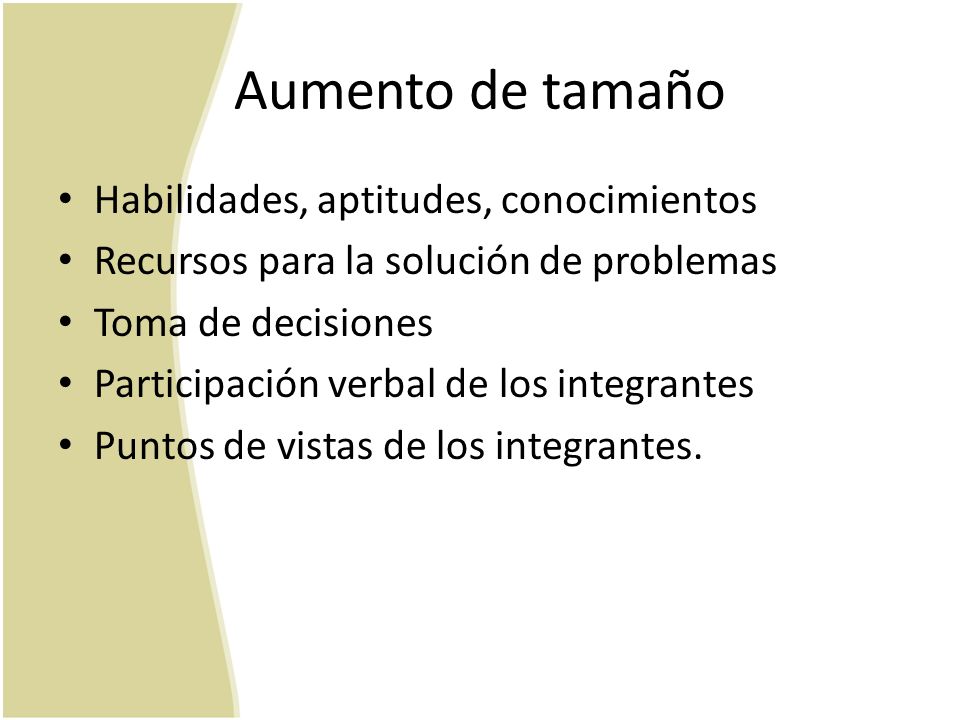 Aumento de tamaño

• Habilidades, aptitudes, conocimientos
• Recursos para la solución de problemas
• Toma de decisiones
• Participación verbal de los integrantes
• Puntos de vistas de los integrantes.